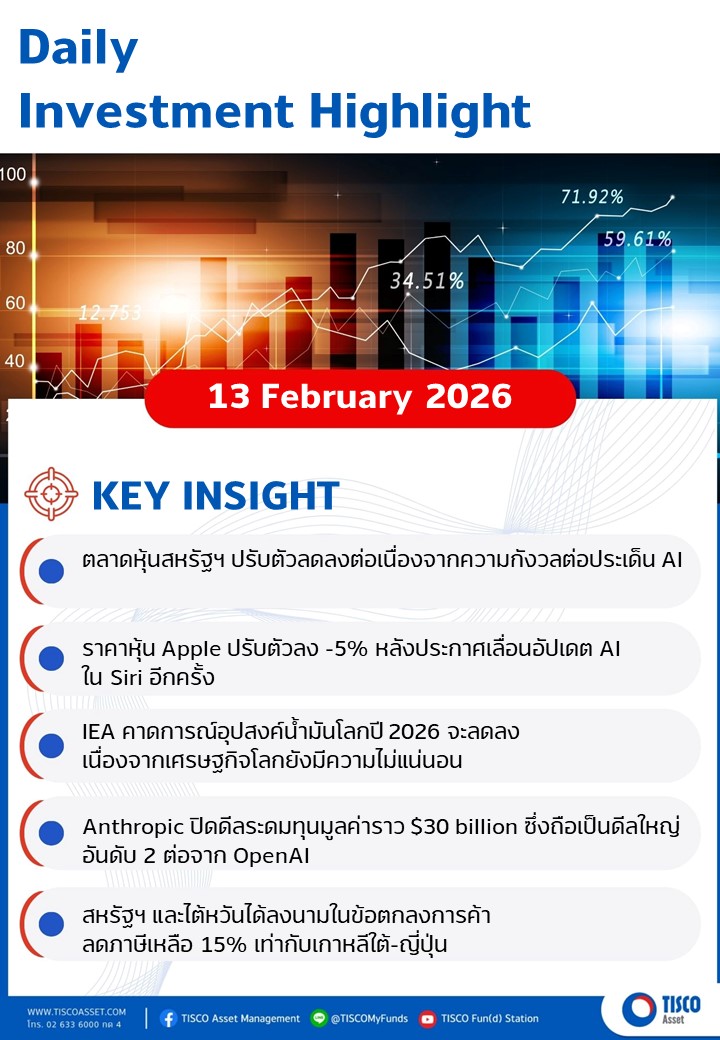 Daily
Investment Highlight

100
80
60
40
12.753
34.51%
71.92%
59.61%

13 February 2026

KEY INSIGHT

ตลาดหุ้นสหรัฐฯ ปรับตัวลดลงต่อเนื่องจากความกังวลต่อประเด็น AI

ราคาหุ้น Apple ปรับตัวลง -5% หลังประกาศเลื่อนอัปเดต AI ใน Siri อีกครั้ง

IEA คาดการณ์อุปสงค์น้ำมันโลกปี 2026 จะลดลง เนื่องจากเศรษฐกิจโลกยังมีความไม่แน่นอน

Anthropic ปิดดีลระดมทุนมูลค่าราว $30 billion ซึ่งถือเป็นดีลใหญ่อันดับ 2 ต่อจาก OpenAI

สหรัฐฯ และไต้หวันได้ลงนามในข้อตกลงการค้า ลดภาษีเหลือ 15% เท่ากับเกาหลีใต้-ญี่ปุ่น

WWW.TISCOASSET.COM
โทร. 02 633 6000 กด 4
TISCO Asset Management
@TISCOMyFunds
TISCO Fun(d) Station
TISCO Asset